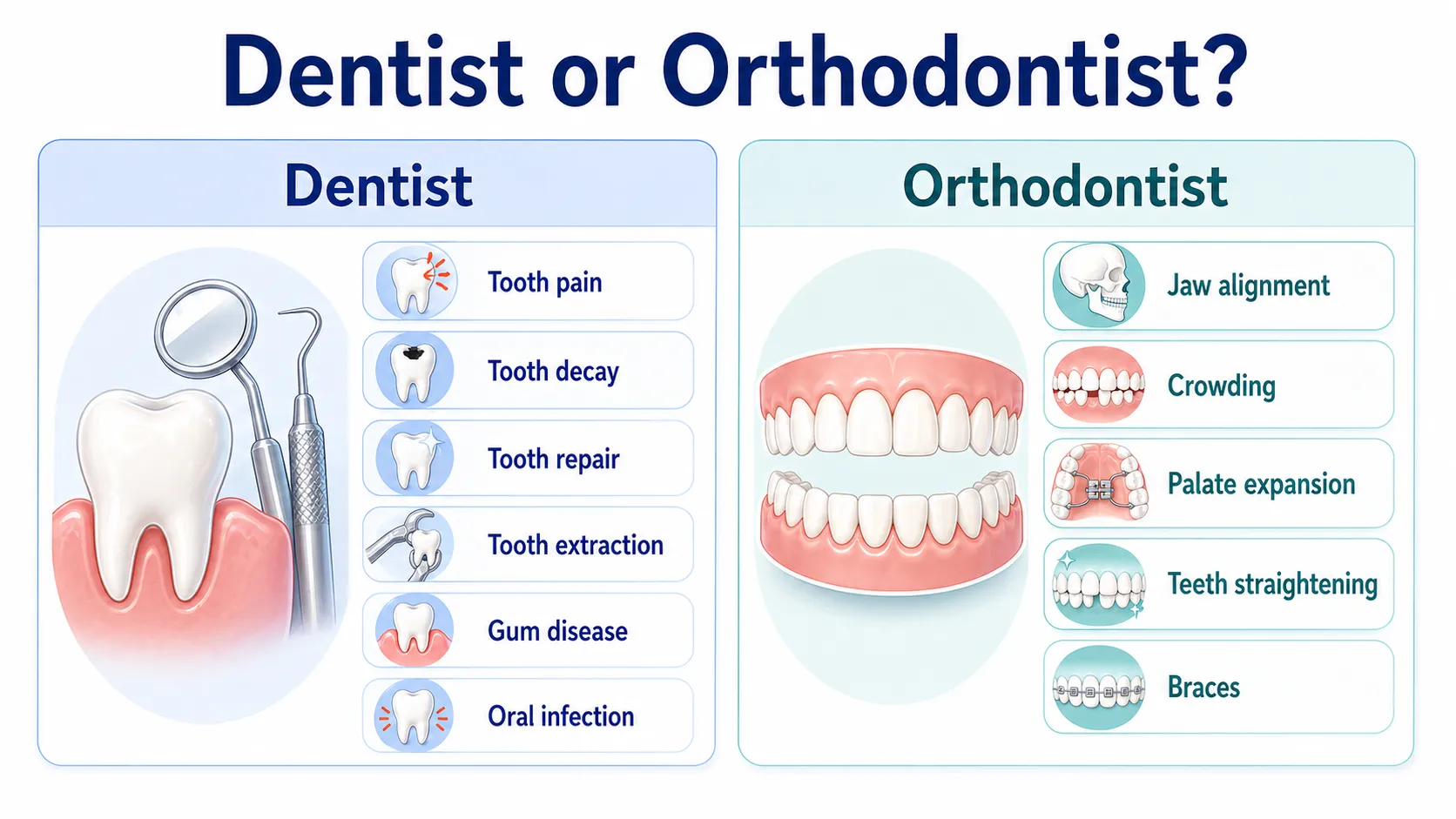 Dentist or Orthodontist?

Dentist

Tooth pain
Tooth decay
Tooth repair
Tooth extraction
Gum disease
Oral infection

Orthodontist

Jaw alignment
Crowding
Palate expansion
Teeth straightening
Braces